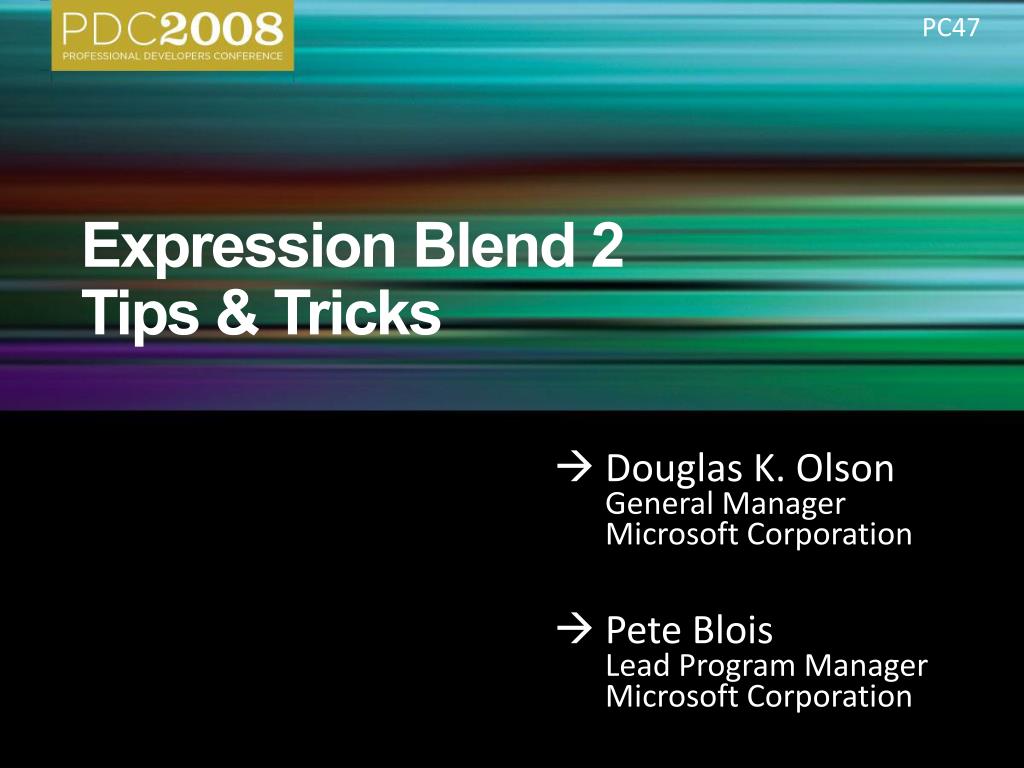 PDC2008
PROFESSIONAL DEVELOPERS CONFERENCE

PC47

Expression Blend 2
Tips & Tricks

→ Douglas K. Olson
General Manager
Microsoft Corporation

→ Pete Blois
Lead Program Manager
Microsoft Corporation